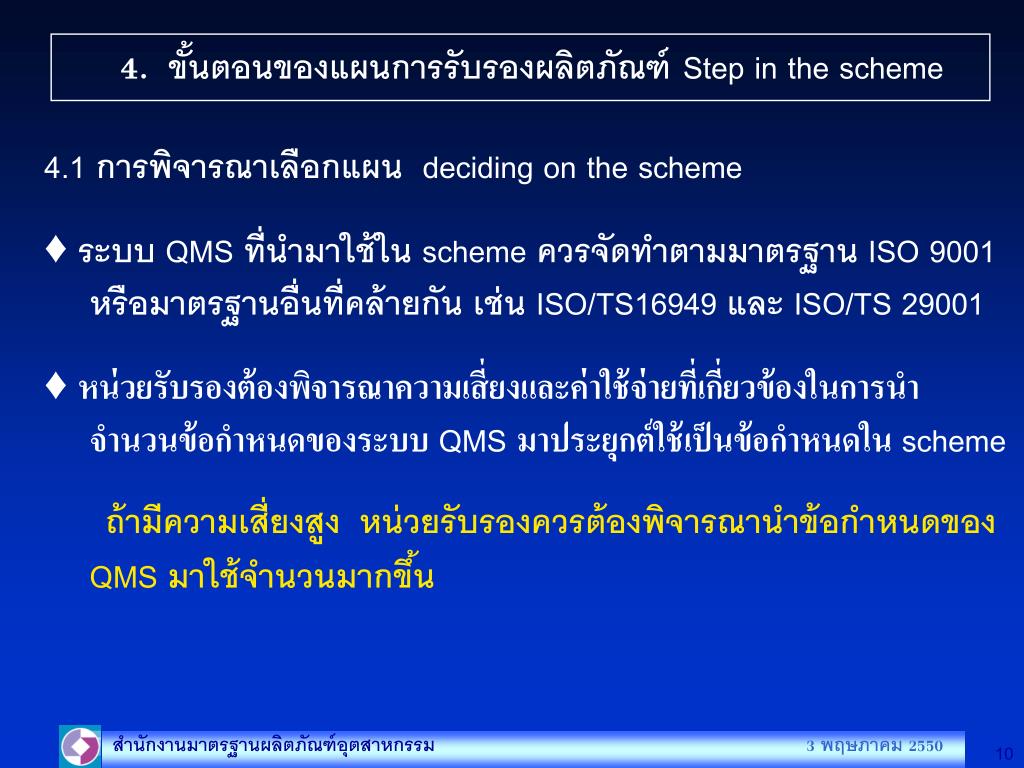 4. ขั้นตอนของแผนการรับรองผลิตภัณฑ์ Step in the scheme

4.1 การพิจารณาเลือกแผน deciding on the scheme

♦ ระบบ QMS ที่นำมาใช้ใน scheme ควรจัดทำตามมาตรฐาน ISO 9001 หรือมาตรฐานอื่นที่คล้ายกัน เช่น ISO/TS16949 และ ISO/TS 29001

♦ หน่วยรับรองต้องพิจารณาความเสี่ยงและค่าใช้จ่ายที่เกี่ยวข้องในการนำจำนวนข้อกำหนดของระบบ QMS มาประยุกต์ใช้เป็นข้อกำหนดใน scheme

ถ้ามีความเสี่ยงสูง หน่วยรับรองควรต้องพิจารณานำข้อกำหนดของ QMS มาใช้จำนวนมากขึ้น

สำนักงานมาตรฐานผลิตภัณฑ์อุตสาหกรรม

3 พฤษภาคม 2550

10